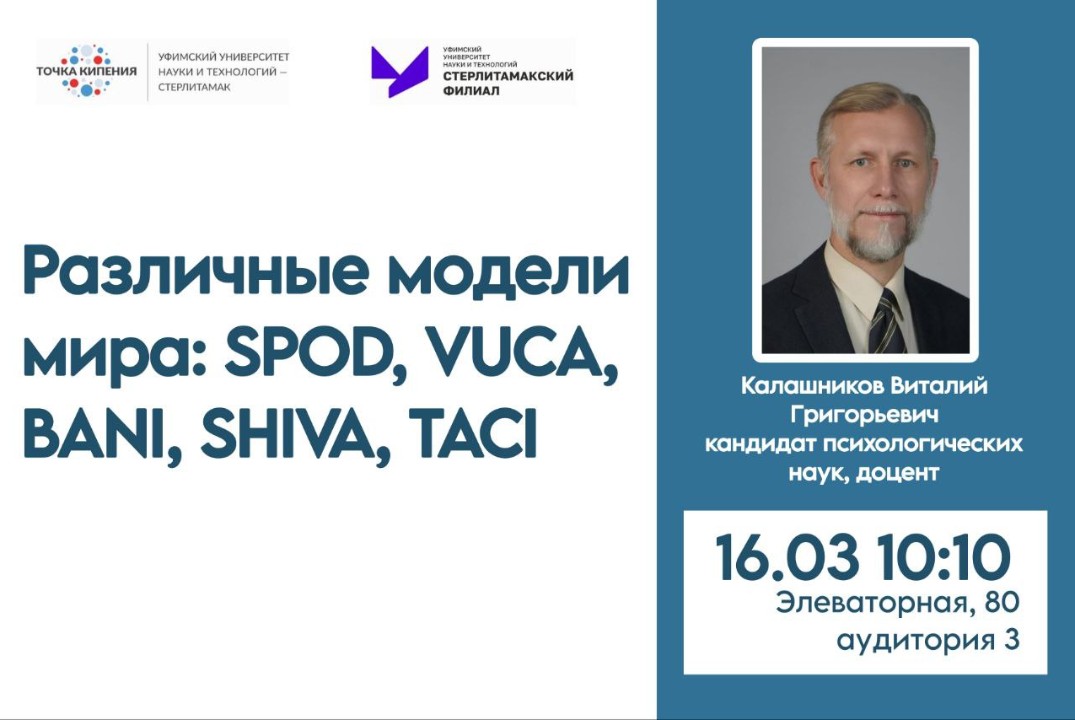 ТОЧКА КИПЕНИЯ
УФИМСКИЙ УНИВЕРСИТЕТ НАУКИ И ТЕХНОЛОГИЙ – СТЕРЛИТАМАК

УФИМСКИЙ УНИВЕРСИТЕТ НАУКИ И ТЕХНОЛОГИЙ
СТЕРЛИТАМАКСКИЙ ФИЛИАЛ

Различные модели мира: SPOD, VUCA, BANI, SHIVA, TACI

Калашников Виталий Григорьевич
кандидат психологических наук, доцент

16.03 10:10
Элеваторная, 80
аудитория 3